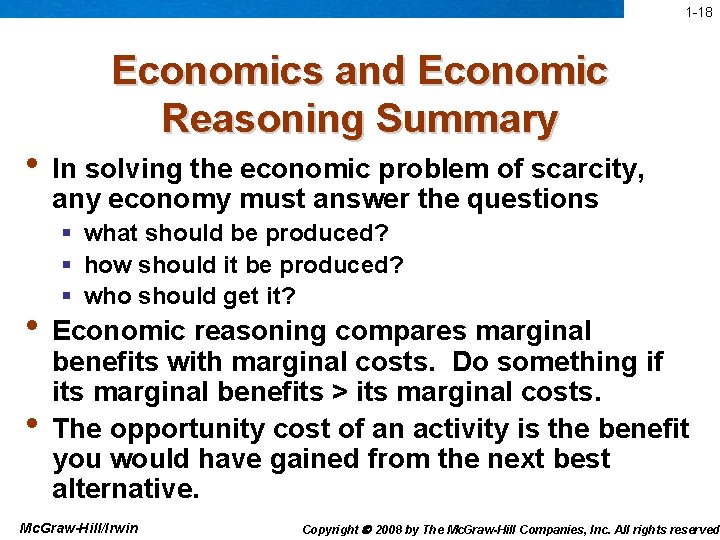 1-18

Economics and Economic Reasoning Summary

• In solving the economic problem of scarcity, any economy must answer the questions
▪ what should be produced?
▪ how should it be produced?
▪ who should get it?

• Economic reasoning compares marginal benefits with marginal costs. Do something if its marginal benefits > its marginal costs.

• The opportunity cost of an activity is the benefit you would have gained from the next best alternative.

McGraw-Hill/Irwin

Copyright © 2008 by The McGraw-Hill Companies, Inc. All rights reserved